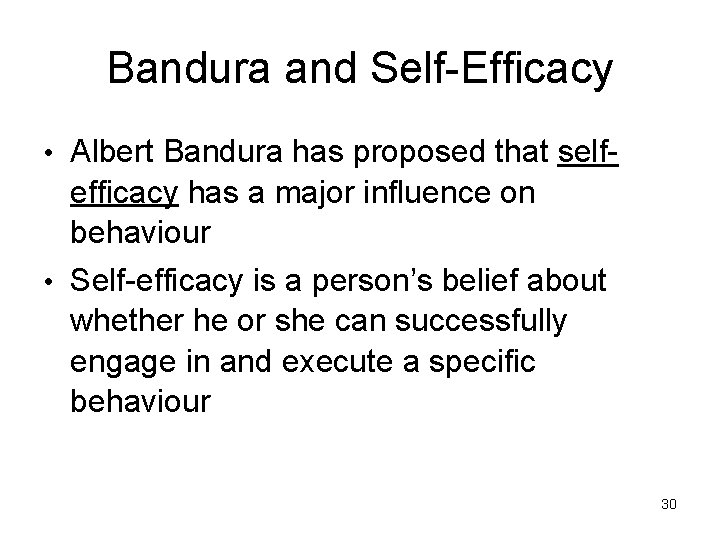 Bandura and Self-Efficacy

• Albert Bandura has proposed that self-efficacy has a major influence on behaviour

• Self-efficacy is a person's belief about whether he or she can successfully engage in and execute a specific behaviour

30